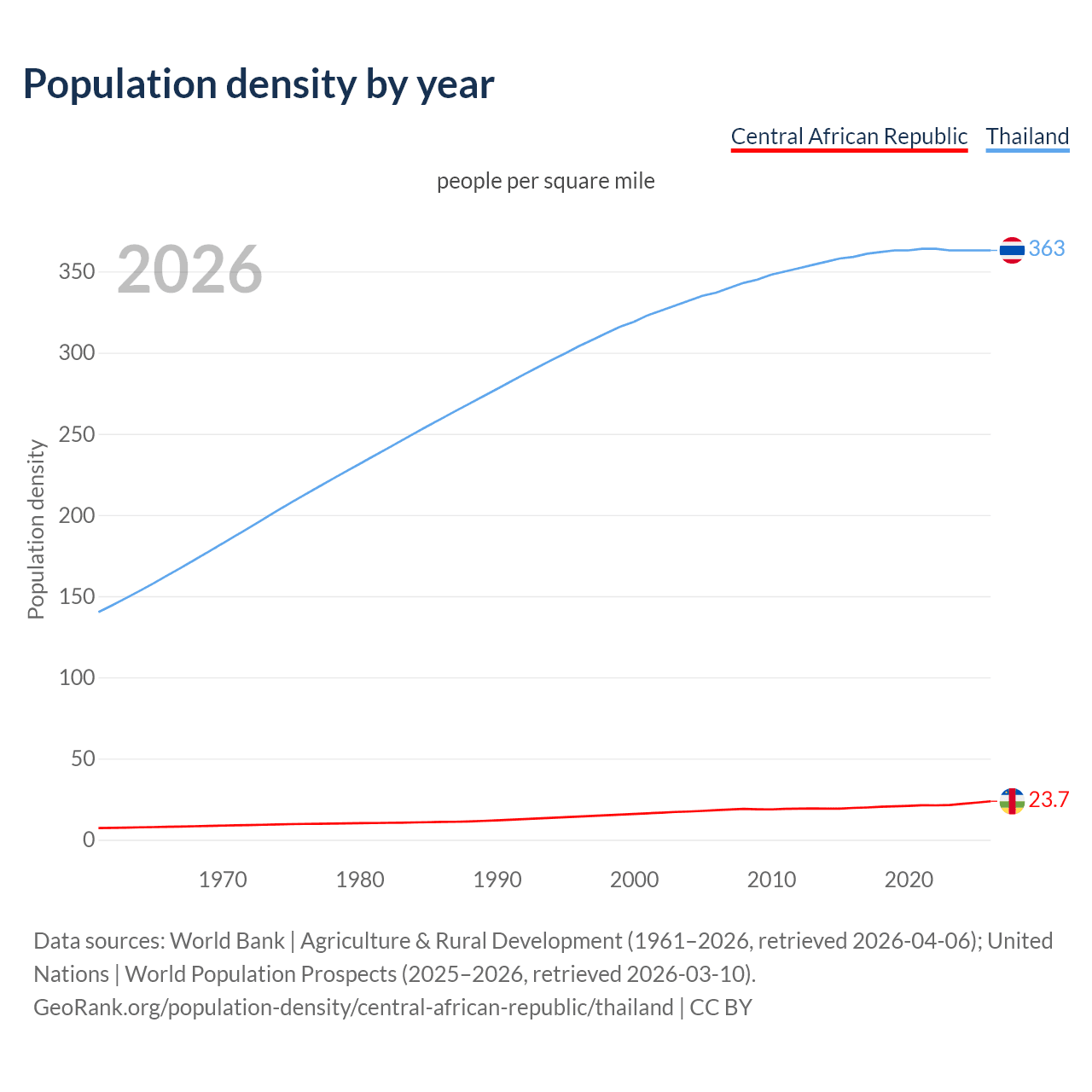 Population density by year

Central African Republic Thailand

people per square mile

2026

Population density

350
300
250
200
150
100
50
0

363

23.7

1970 1980 1990 2000 2010 2020

Data sources: World Bank | Agriculture & Rural Development (1961–2026, retrieved 2026-04-06); United Nations | World Population Prospects (2025–2026, retrieved 2026-03-10).
GeoRank.org/population-density/central-african-republic/thailand | CC BY